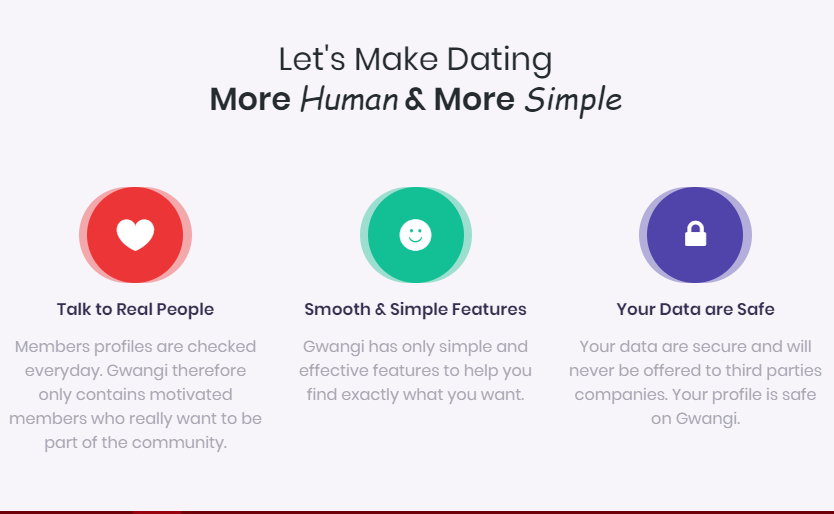 Let's Make Dating
More Human & More Simple

Talk to Real People

Members profiles are checked everyday. Gwangi therefore only contains motivated members who really want to be part of the community.

Smooth & Simple Features

Gwangi has only simple and effective features to help you find exactly what you want.

Your Data are Safe

Your data are secure and will never be offered to third parties companies. Your profile is safe on Gwangi.